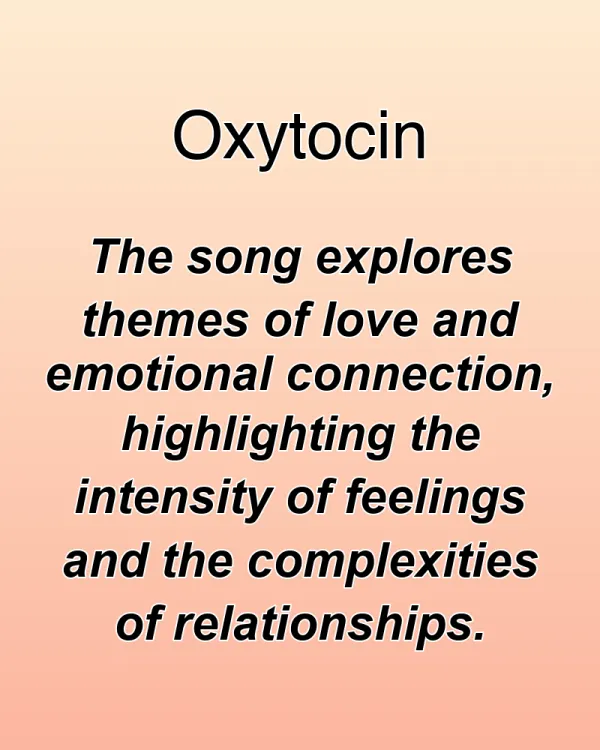 Oxytocin

The song explores themes of love and emotional connection, highlighting the intensity of feelings and the complexities of relationships.